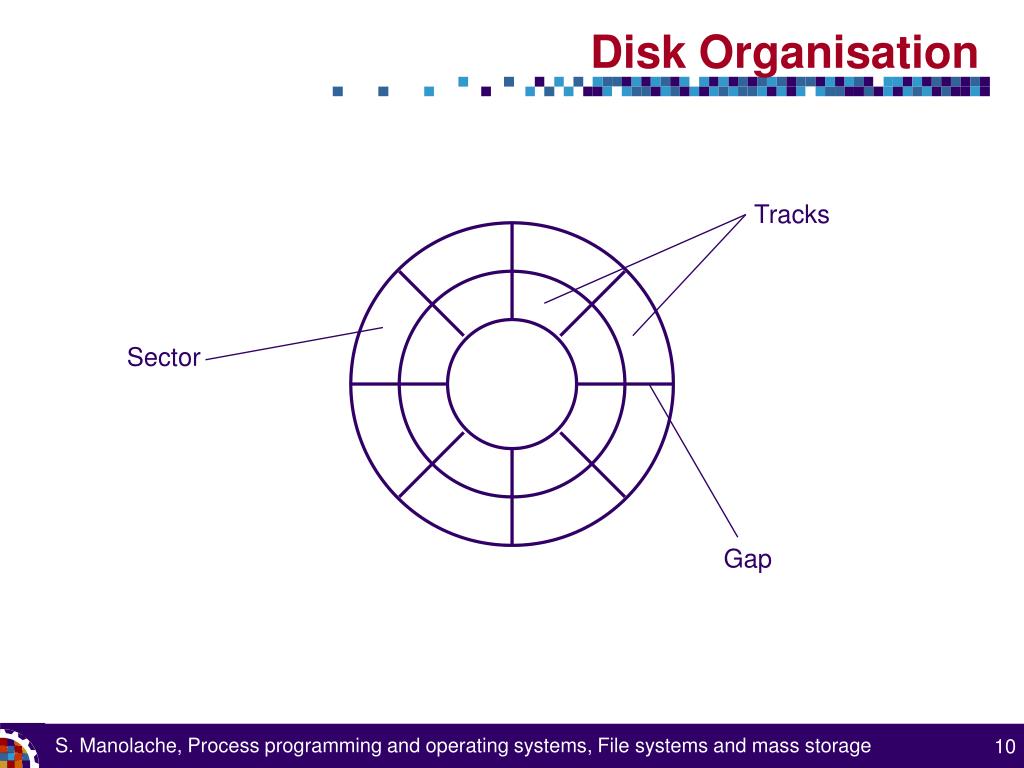 Disk Organisation

Tracks

Sector

Gap

S. Manolache, Process programming and operating systems, File systems and mass storage

10